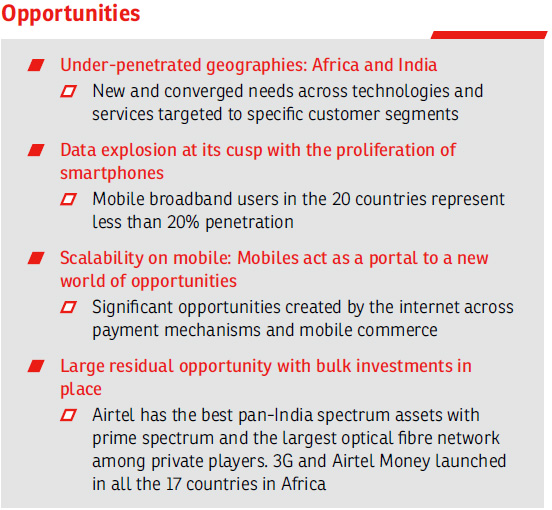 Opportunities

Under-penetrated geographies: Africa and India

New and converged needs across technologies and services targeted to specific customer segments

Data explosion at its cusp with the proliferation of smartphones

Mobile broadband users in the 20 countries represent less than 20% penetration

Scalability on mobile: Mobiles act as a portal to a new world of opportunities

Significant opportunities created by the internet across payment mechanisms and mobile commerce

Large residual opportunity with bulk investments in place

Airtel has the best pan-India spectrum assets with prime spectrum and the largest optical fibre network among private players. 3G and Airtel Money launched in all the 17 countries in Africa